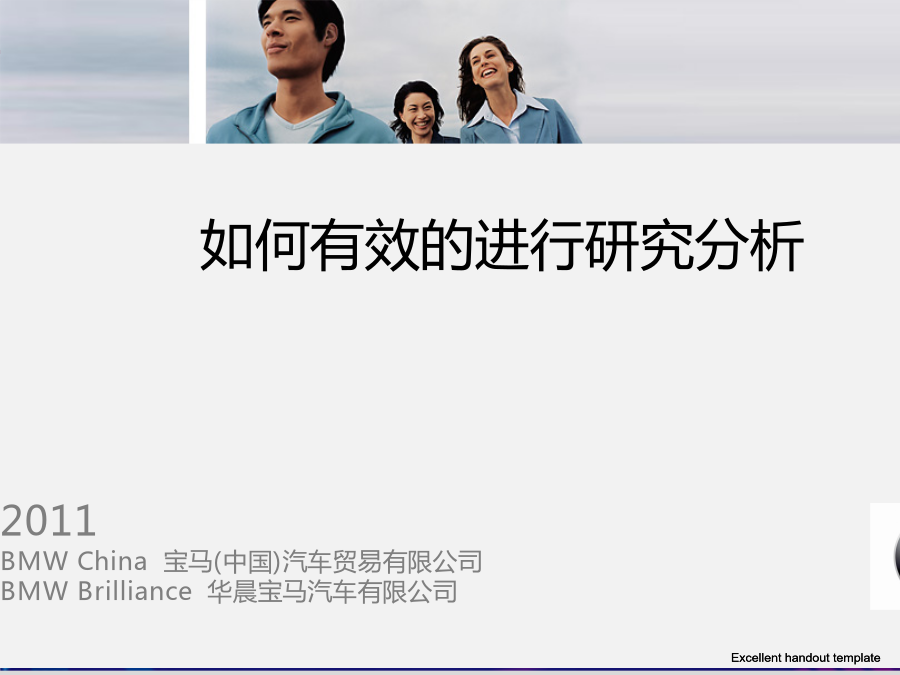 如何有效的进行研究分析

2011
BMW China 宝马(中国)汽车贸易有限公司
BMW Brilliance 华晨宝马汽车有限公司

Excellent handout template